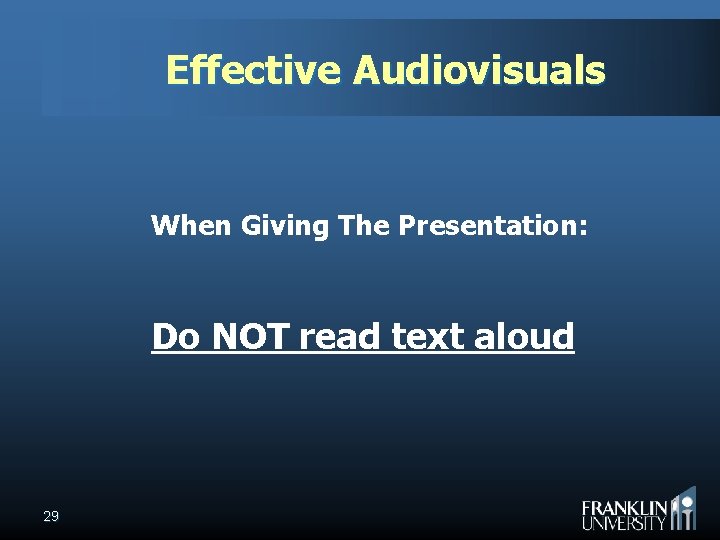 Effective Audiovisuals

When Giving The Presentation:

Do NOT read text aloud

29

FRANKLIN UNIVERSITY